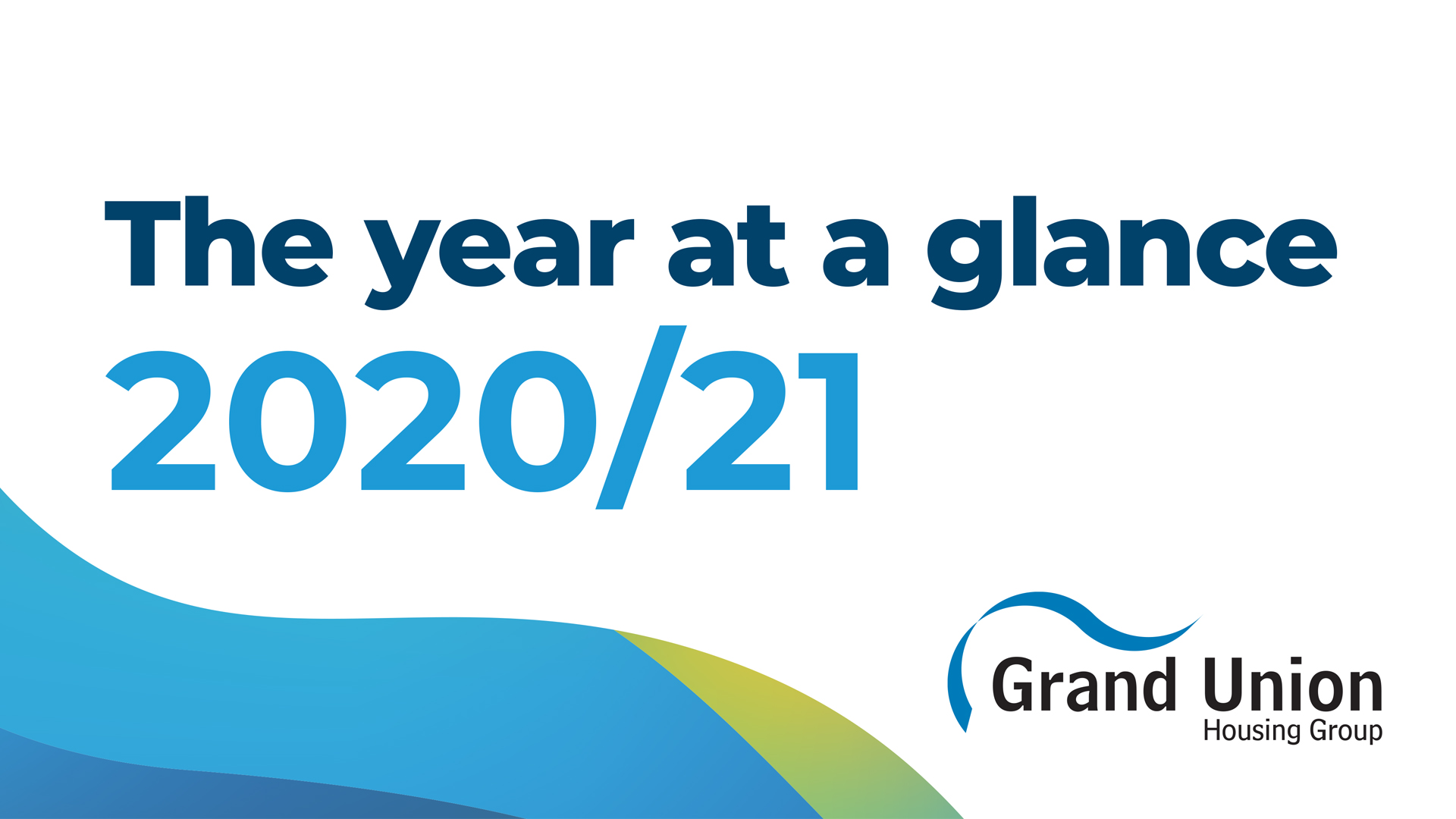 The year at a glance
2020/21

Grand Union
Housing Group